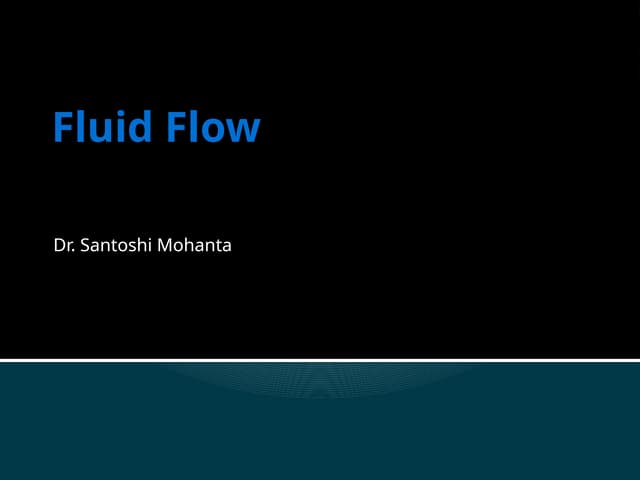 Fluid Flow

Dr. Santoshi Mohanta